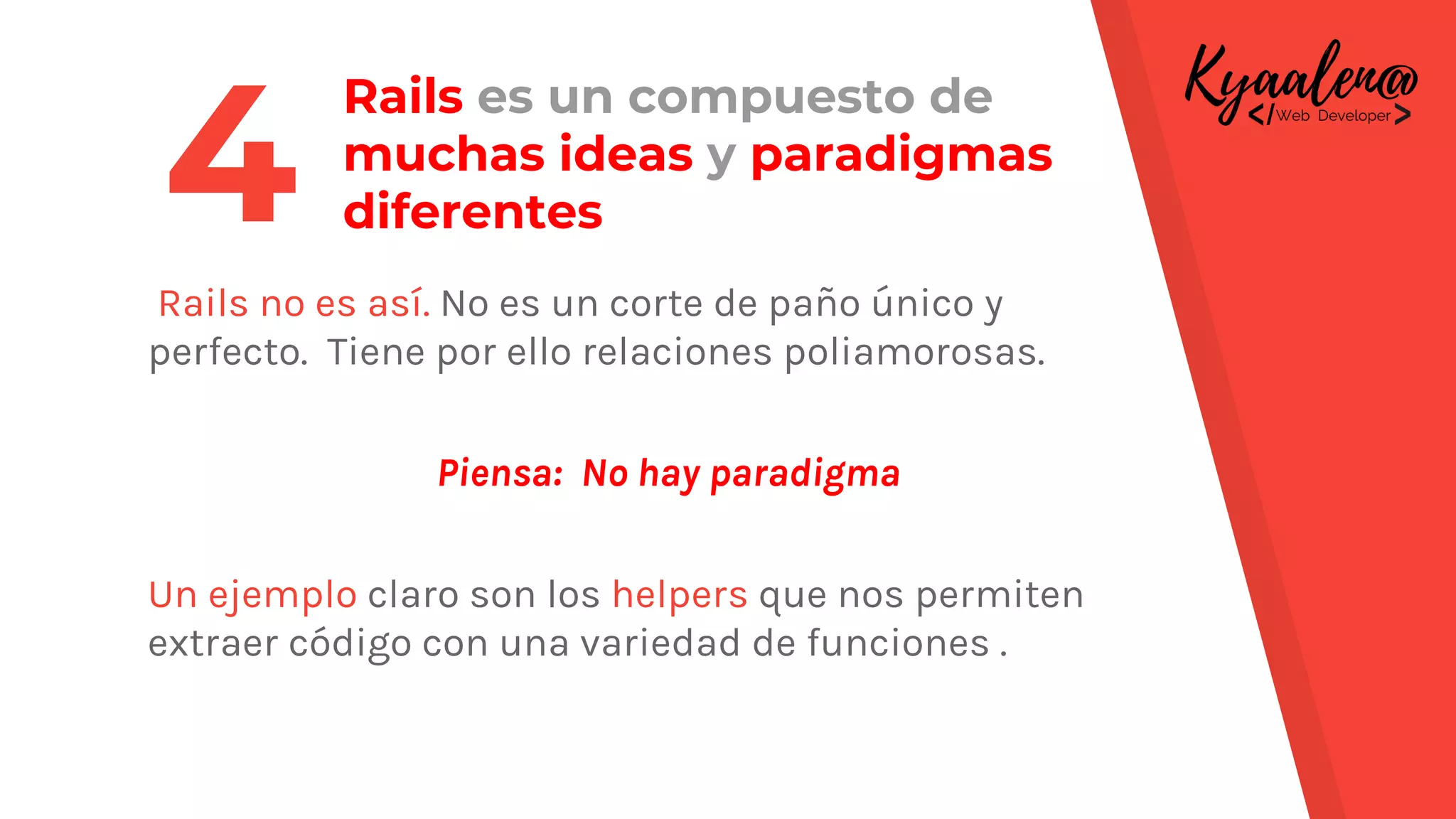 Kyaalen@
</Web Developer>

4

Rails es un compuesto de muchas ideas y paradigmas diferentes

Rails no es así. No es un corte de paño único y perfecto. Tiene por ello relaciones poliamorosas.

Piensa: No hay paradigma

Un ejemplo claro son los helpers que nos permiten extraer código con una variedad de funciones .